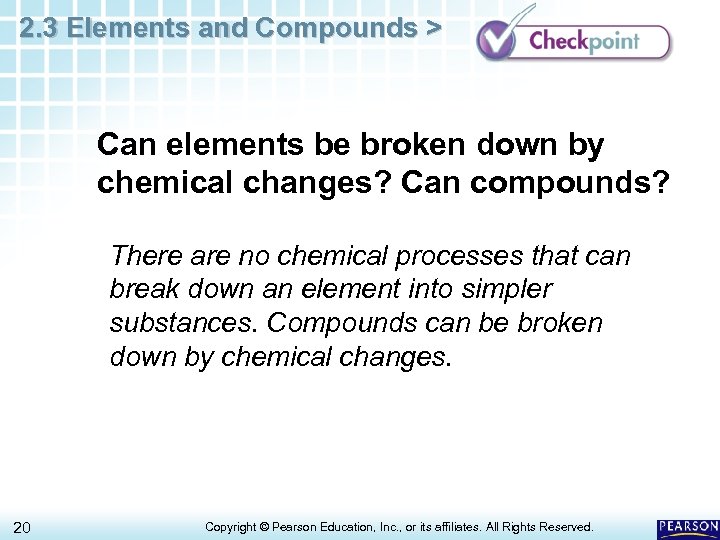 2.3 Elements and Compounds >

Checkpoint

Can elements be broken down by chemical changes? Can compounds?

There are no chemical processes that can break down an element into simpler substances. Compounds can be broken down by chemical changes.

20

Copyright © Pearson Education, Inc., or its affiliates. All Rights Reserved.

PEARSON